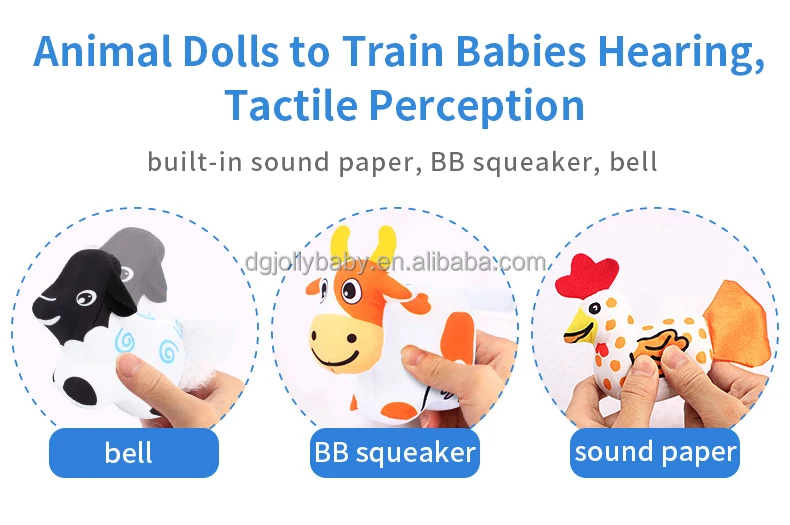 Animal Dolls to Train Babies Hearing, Tactile Perception

built-in sound paper, BB squeaker, bell

dgjollybaby.en.alibaba.com

bell

BB squeaker

sound paper